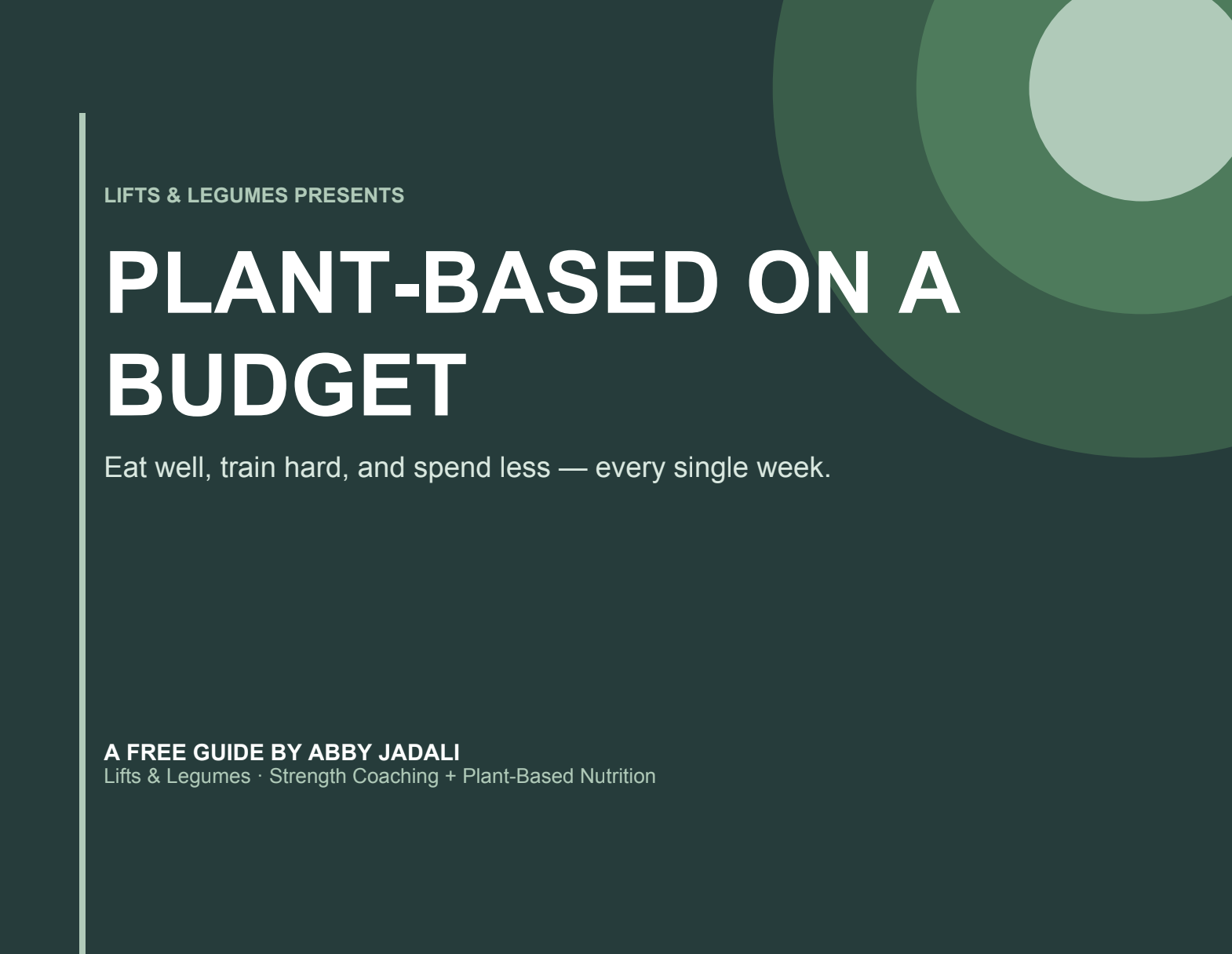 LIFTS & LEGUMES PRESENTS

PLANT-BASED ON A BUDGET

Eat well, train hard, and spend less — every single week.

A FREE GUIDE BY ABBY JADALI
Lifts & Legumes · Strength Coaching + Plant-Based Nutrition